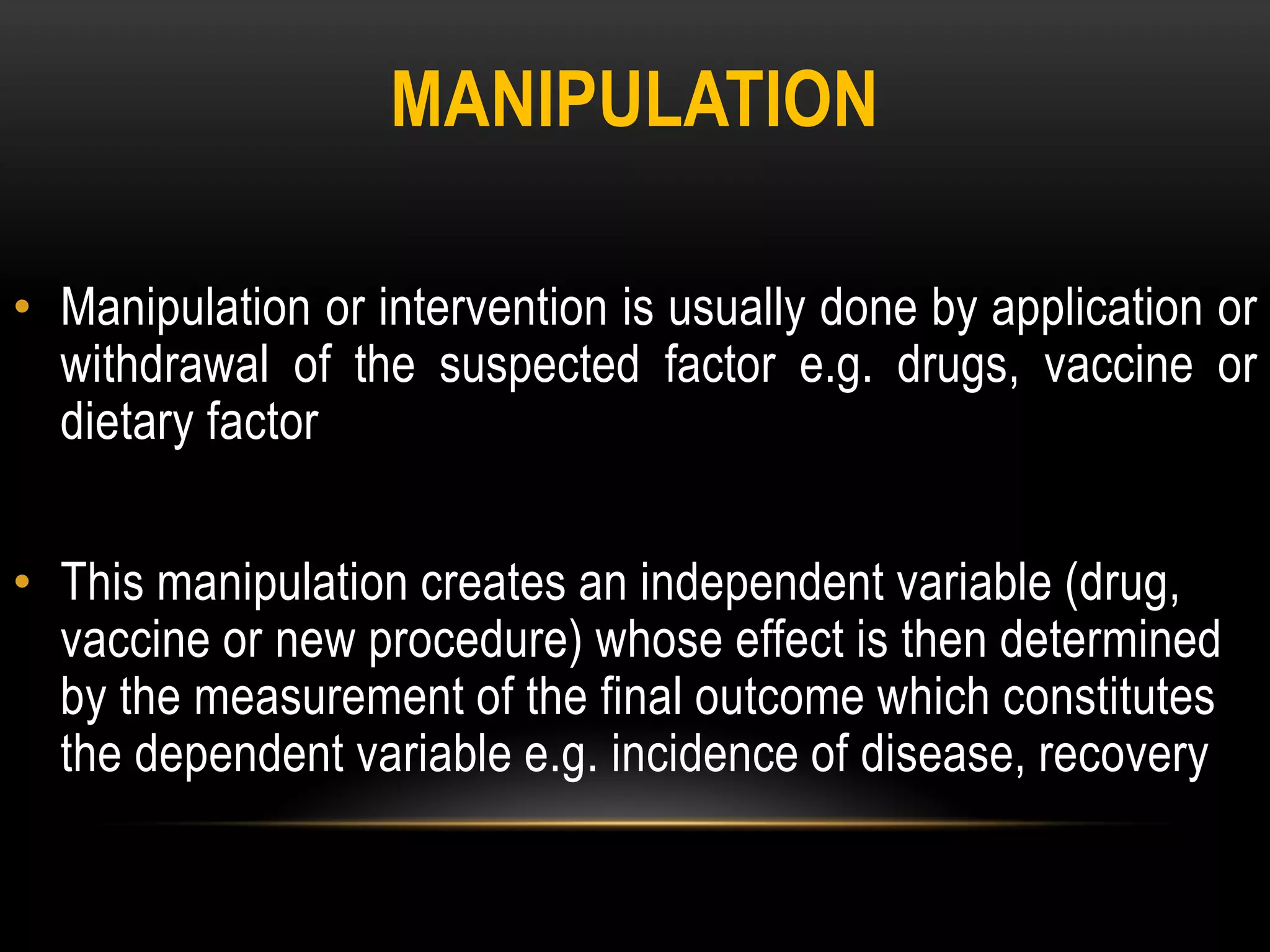 MANIPULATION

• Manipulation or intervention is usually done by application or withdrawal of the suspected factor e.g. drugs, vaccine or dietary factor

• This manipulation creates an independent variable (drug, vaccine or new procedure) whose effect is then determined by the measurement of the final outcome which constitutes the dependent variable e.g. incidence of disease, recovery